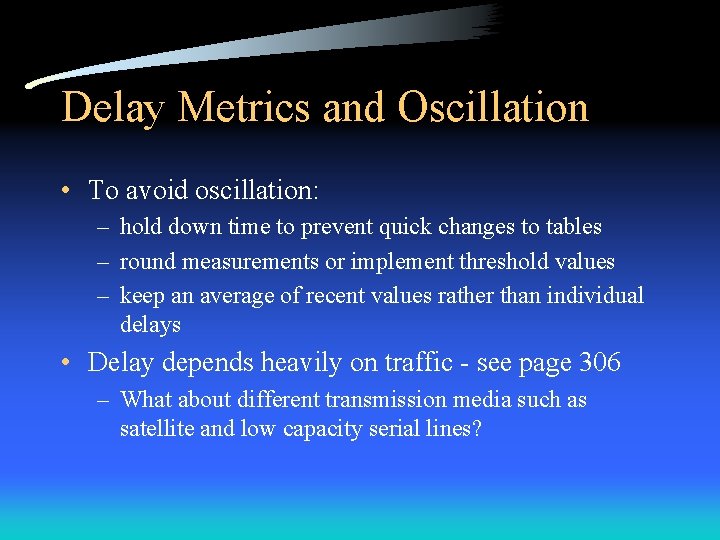 Delay Metrics and Oscillation

• To avoid oscillation:
  – hold down time to prevent quick changes to tables
  – round measurements or implement threshold values
  – keep an average of recent values rather than individual delays

• Delay depends heavily on traffic - see page 306
  – What about different transmission media such as satellite and low capacity serial lines?